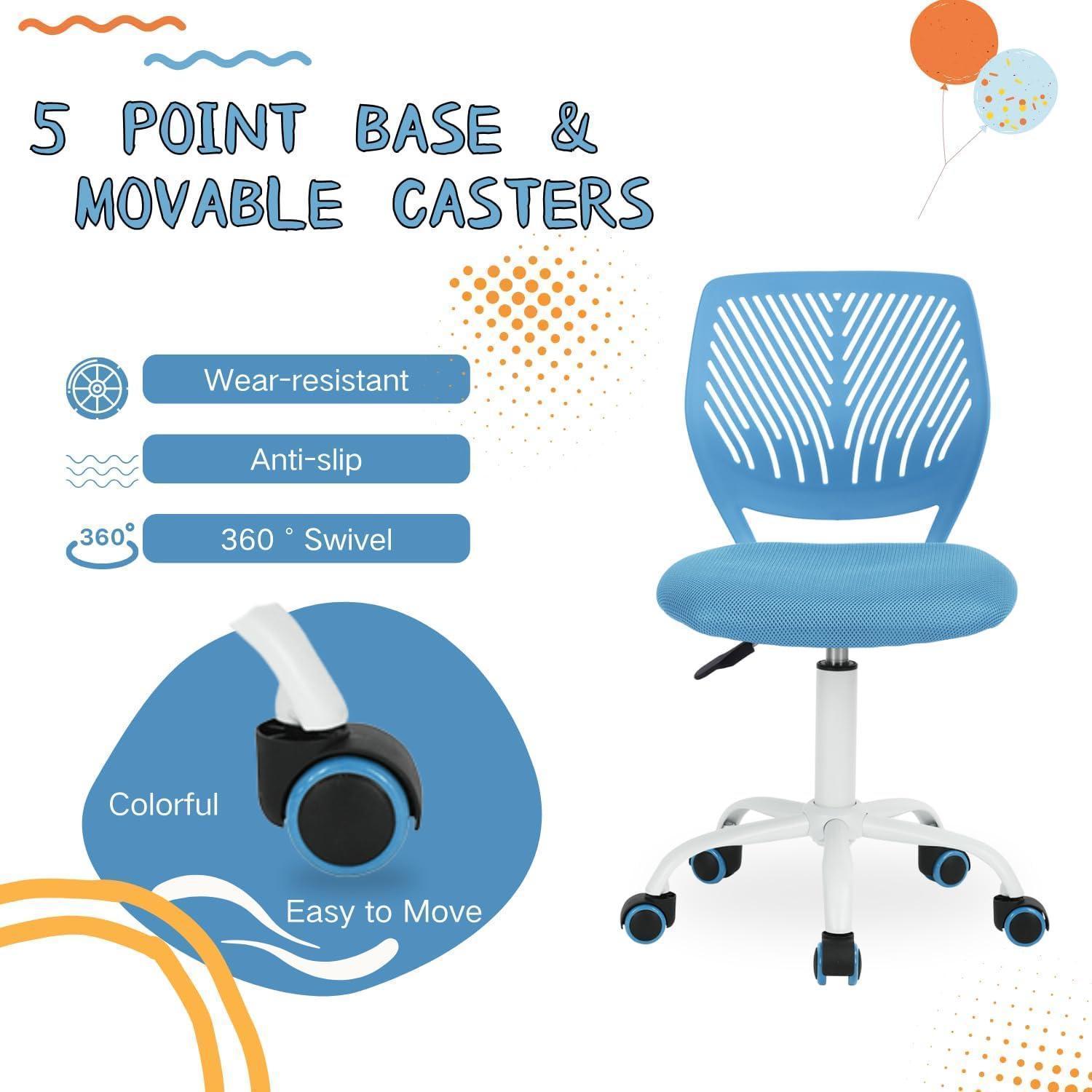 5 POINT BASE &
MOVABLE CASTERS

Wear-resistant

Anti-slip

360°

360 ° Swivel

Colorful

Easy to Move